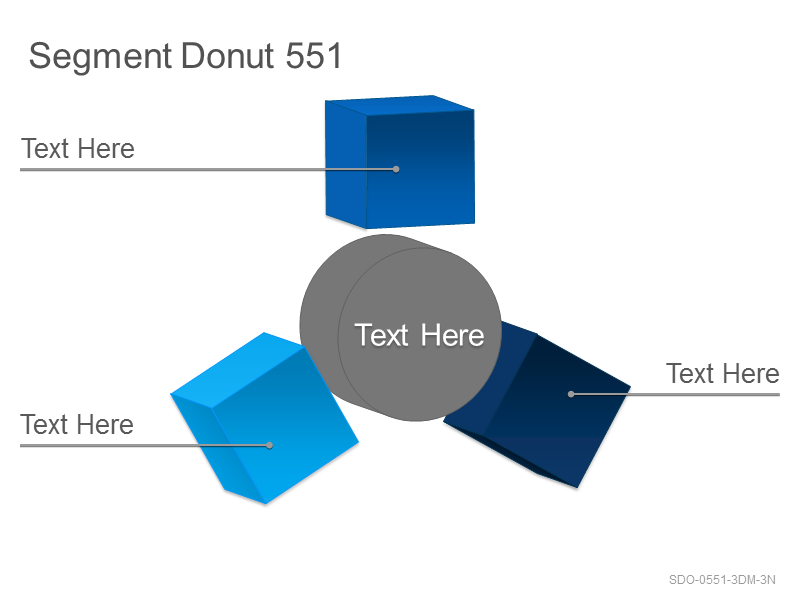 Segment Donut 551

Text Here

Text Here

Text Here

Text Here

SDO-0551-3DM-3N